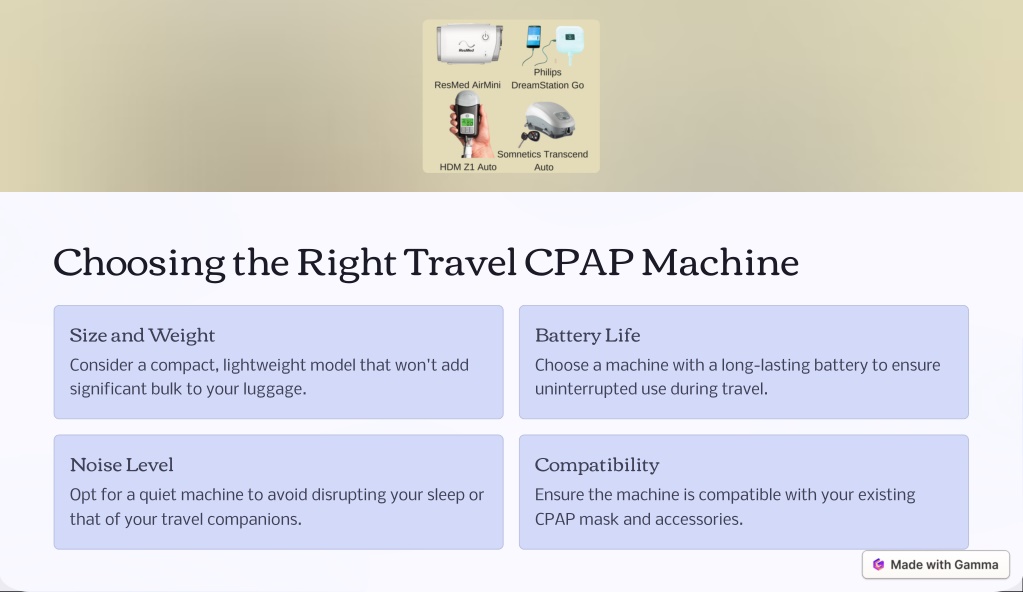 ResMed AirMini

Philips DreamStation Go

HDM Z1 Auto

Somnetics Transcend Auto

Choosing the Right Travel CPAP Machine

Size and Weight
Consider a compact, lightweight model that won't add significant bulk to your luggage.

Battery Life
Choose a machine with a long-lasting battery to ensure uninterrupted use during travel.

Noise Level
Opt for a quiet machine to avoid disrupting your sleep or that of your travel companions.

Compatibility
Ensure the machine is compatible with your existing CPAP mask and accessories.

Made with Gamma